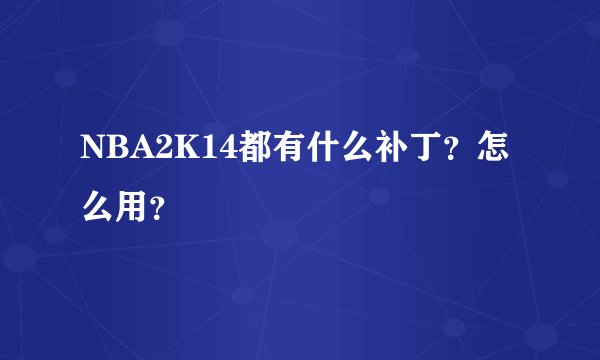 NBA2K14都有什么补丁？怎么用？